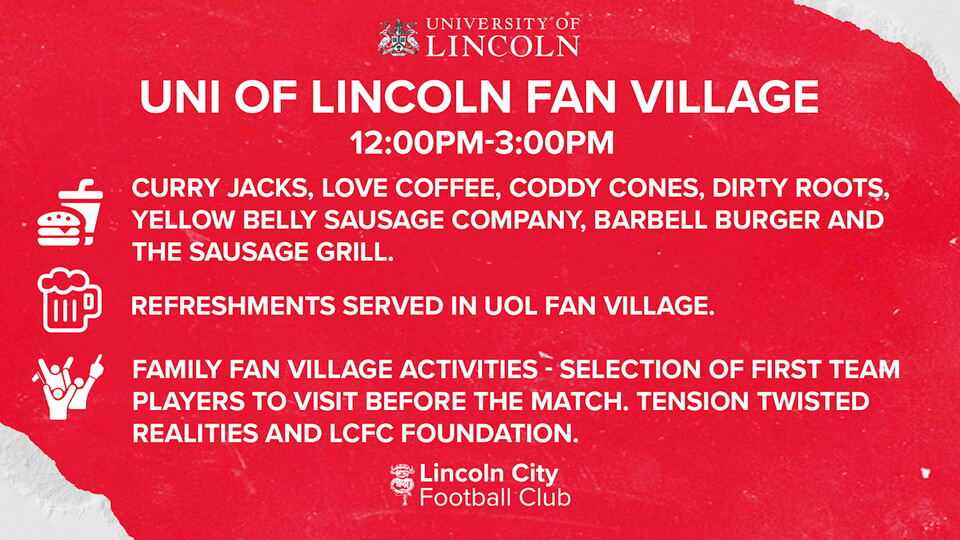 UNIVERSITY OF
LINCOLN

UNI OF LINCOLN FAN VILLAGE
12:00PM-3:00PM

CURRY JACKS, LOVE COFFEE, CODDY CONES, DIRTY ROOTS, YELLOW BELLY SAUSAGE COMPANY, BARBELL BURGER AND THE SAUSAGE GRILL.

REFRESHMENTS SERVED IN UOL FAN VILLAGE.

FAMILY FAN VILLAGE ACTIVITIES - SELECTION OF FIRST TEAM PLAYERS TO VISIT BEFORE THE MATCH. TENSION TWISTED REALITIES AND LCFC FOUNDATION.

Lincoln City
Football Club